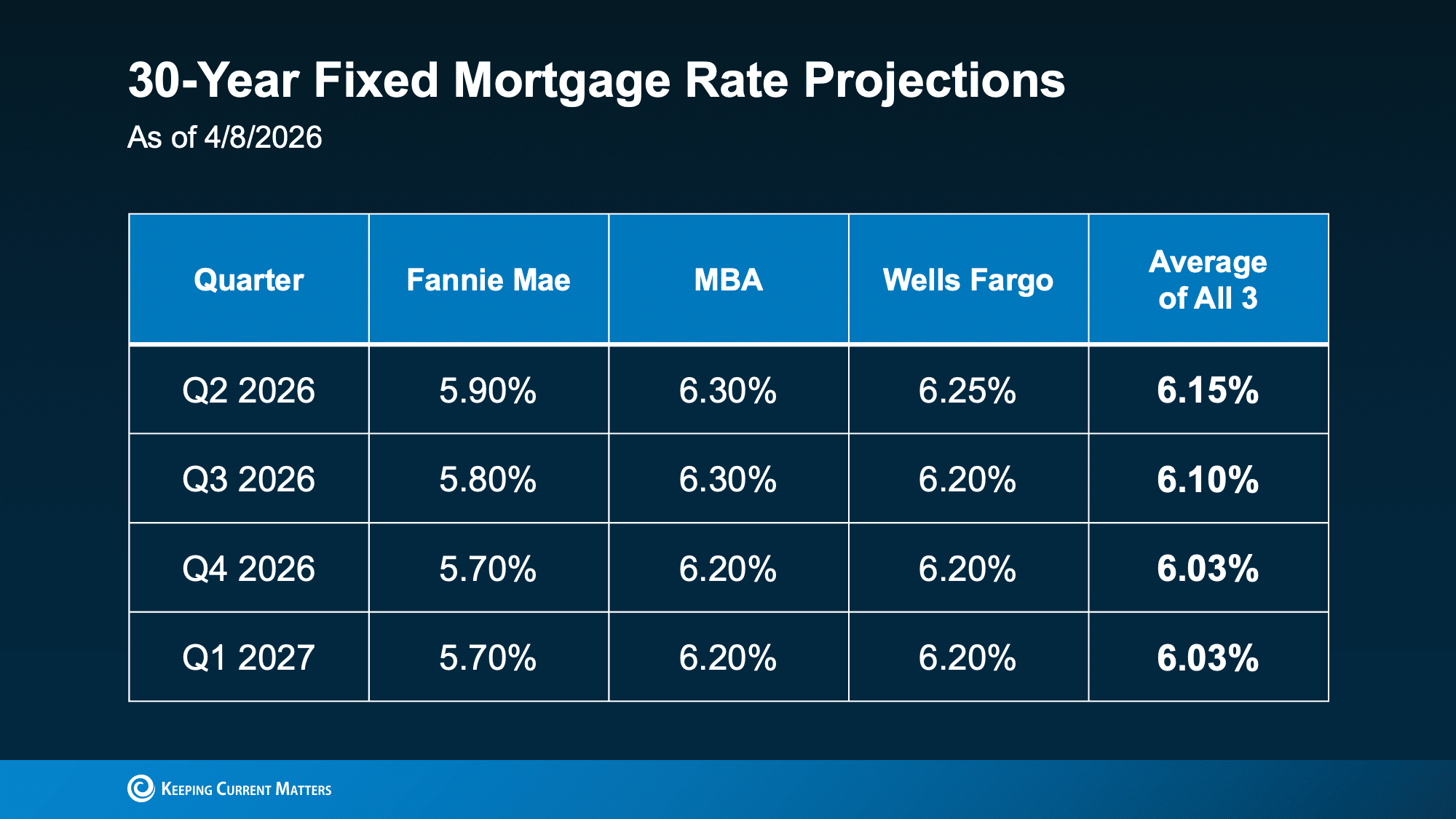 30-Year Fixed Mortgage Rate Projections

As of 4/8/2026

| Quarter | Fannie Mae | MBA | Wells Fargo | Average of All 3 |
|---|---|---|---|---|
| Q2 2026 | 5.90% | 6.30% | 6.25% | 6.15% |
| Q3 2026 | 5.80% | 6.30% | 6.20% | 6.10% |
| Q4 2026 | 5.70% | 6.20% | 6.20% | 6.03% |
| Q1 2027 | 5.70% | 6.20% | 6.20% | 6.03% |

Keeping Current Matters